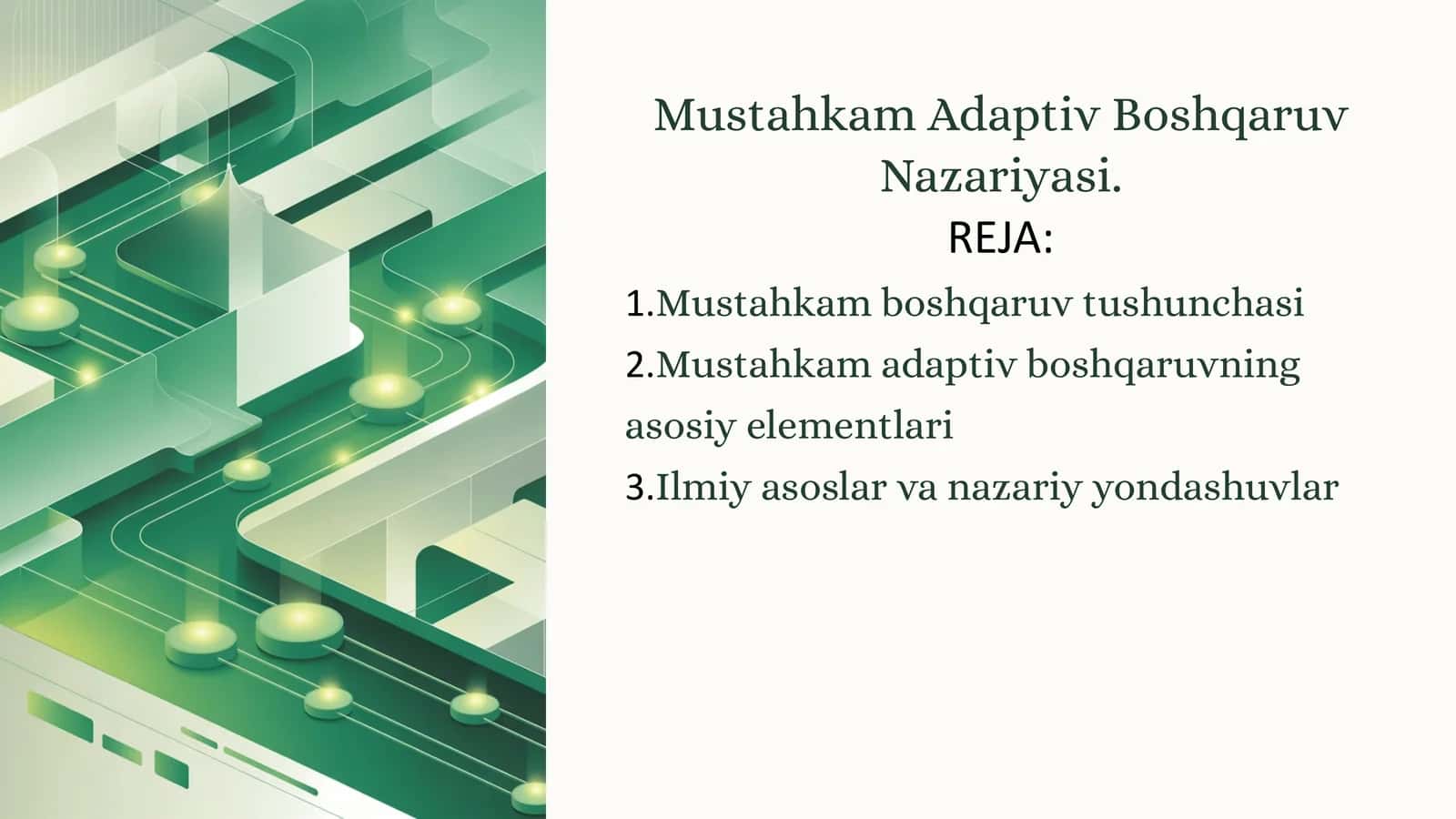 Mustahkam Adaptiv Boshqaruv Nazariyasi.
REJA:

1.Mustahkam boshqaruv tushunchasi

2.Mustahkam adaptiv boshqaruvning asosiy elementlari

3.Ilmiy asoslar va nazariy yondashuvlar